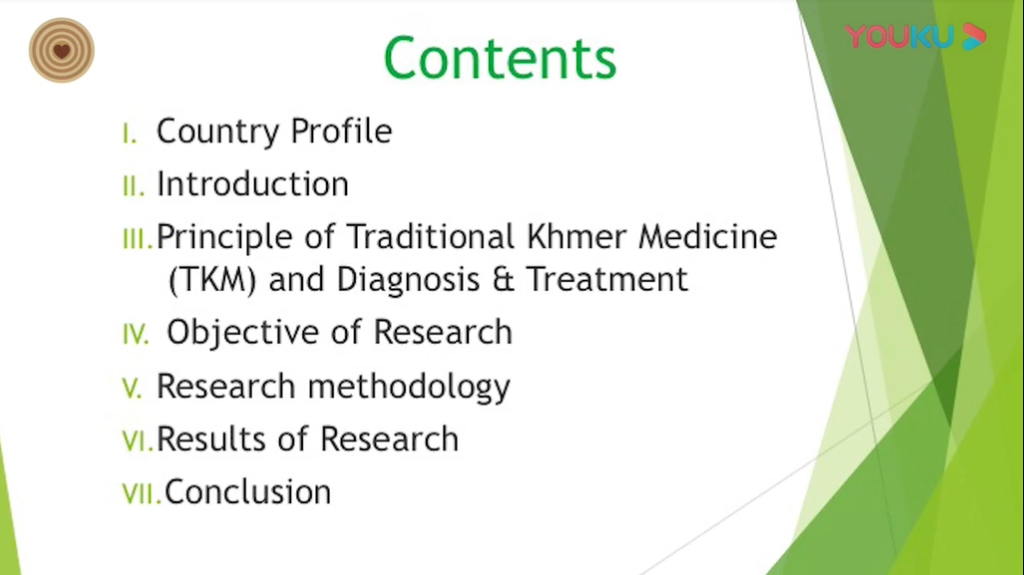 YOUKU

Contents

I. Country Profile

II. Introduction

III. Principle of Traditional Khmer Medicine (TKM) and Diagnosis & Treatment

IV. Objective of Research

V. Research methodology

VI. Results of Research

VII. Conclusion